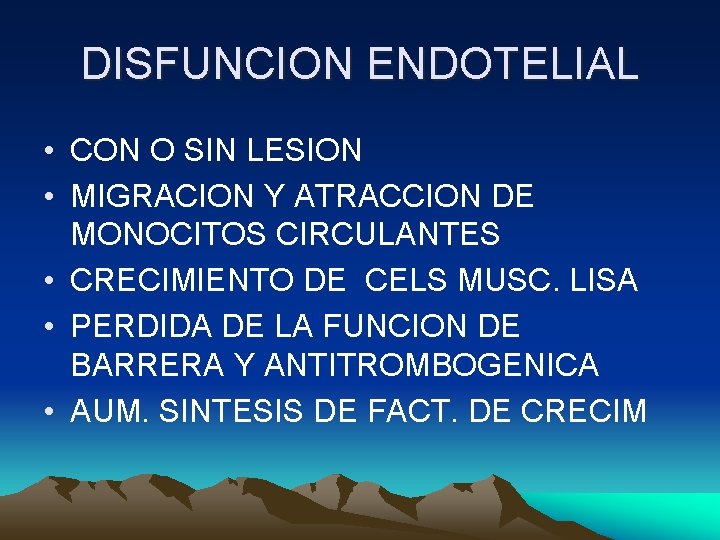 DISFUNCION ENDOTELIAL

• CON O SIN LESION
• MIGRACION Y ATRACCION DE MONOCITOS CIRCULANTES
• CRECIMIENTO DE CELS MUSC. LISA
• PERDIDA DE LA FUNCION DE BARRERA Y ANTITROMBOGENICA
• AUM. SINTESIS DE FACT. DE CRECIM